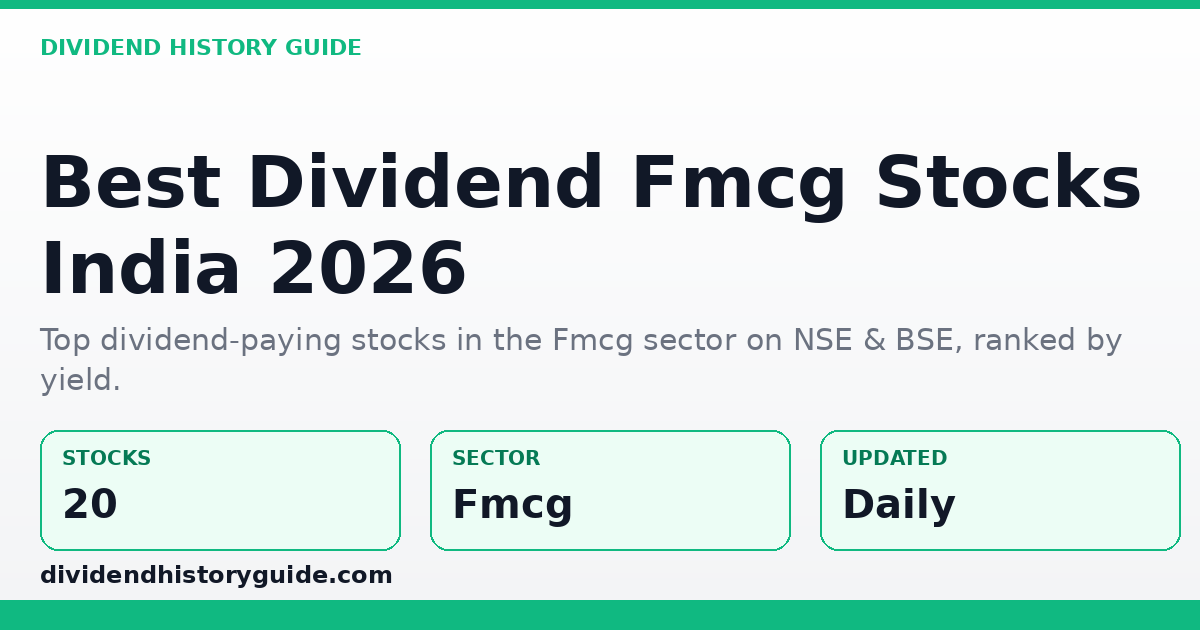 DIVIDEND HISTORY GUIDE

Best Dividend Fmcg Stocks India 2026

Top dividend-paying stocks in the Fmcg sector on NSE & BSE, ranked by yield.

STOCKS
20

SECTOR
Fmcg

UPDATED
Daily

dividendhistoryguide.com